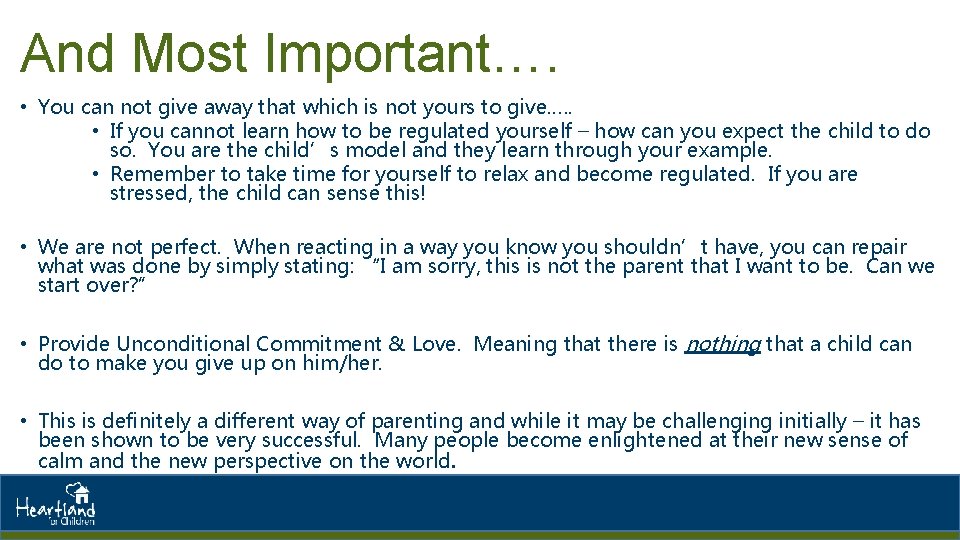 And Most Important….

• You can not give away that which is not yours to give…..
  • If you cannot learn how to be regulated yourself – how can you expect the child to do so. You are the child's model and they learn through your example.
  • Remember to take time for yourself to relax and become regulated. If you are stressed, the child can sense this!

• We are not perfect. When reacting in a way you know you shouldn't have, you can repair what was done by simply stating: "I am sorry, this is not the parent that I want to be. Can we start over?"

• Provide Unconditional Commitment & Love. Meaning that there is nothing that a child can do to make you give up on him/her.

• This is definitely a different way of parenting and while it may be challenging initially – it has been shown to be very successful. Many people become enlightened at their new sense of calm and the new perspective on the world.

Heartland for Children